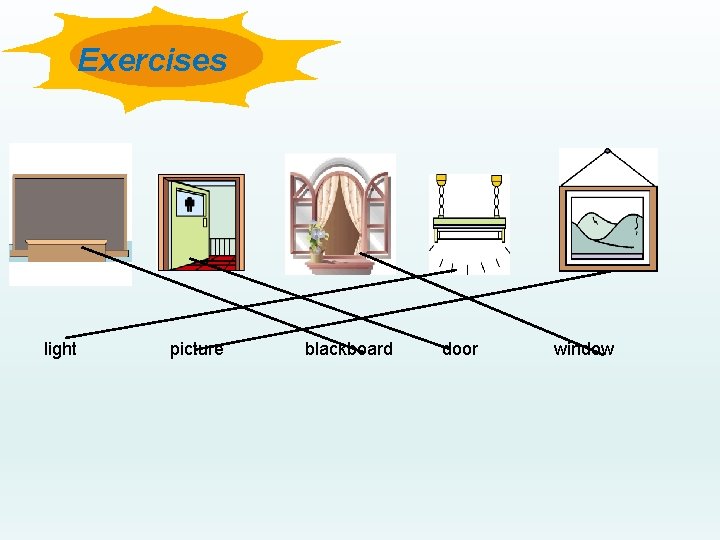 Exercises

light picture blackboard door window